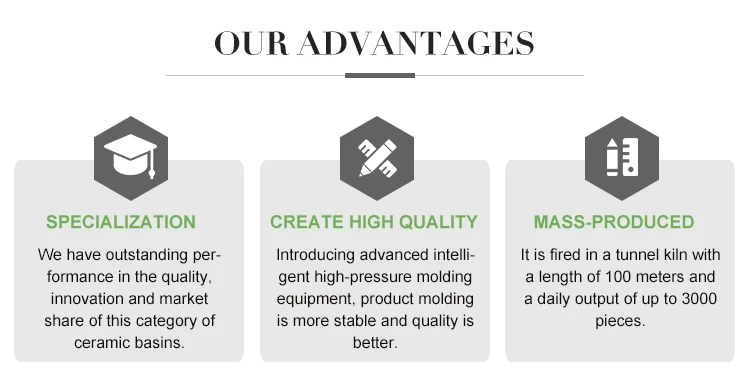 OUR ADVANTAGES

SPECIALIZATION

We have outstanding performance in the quality, innovation and market share of this category of ceramic basins.

CREATE HIGH QUALITY

Introducing advanced intelligent high-pressure molding equipment, product molding is more stable and quality is better.

MASS-PRODUCED

It is fired in a tunnel kiln with a length of 100 meters and a daily output of up to 3000 pieces.